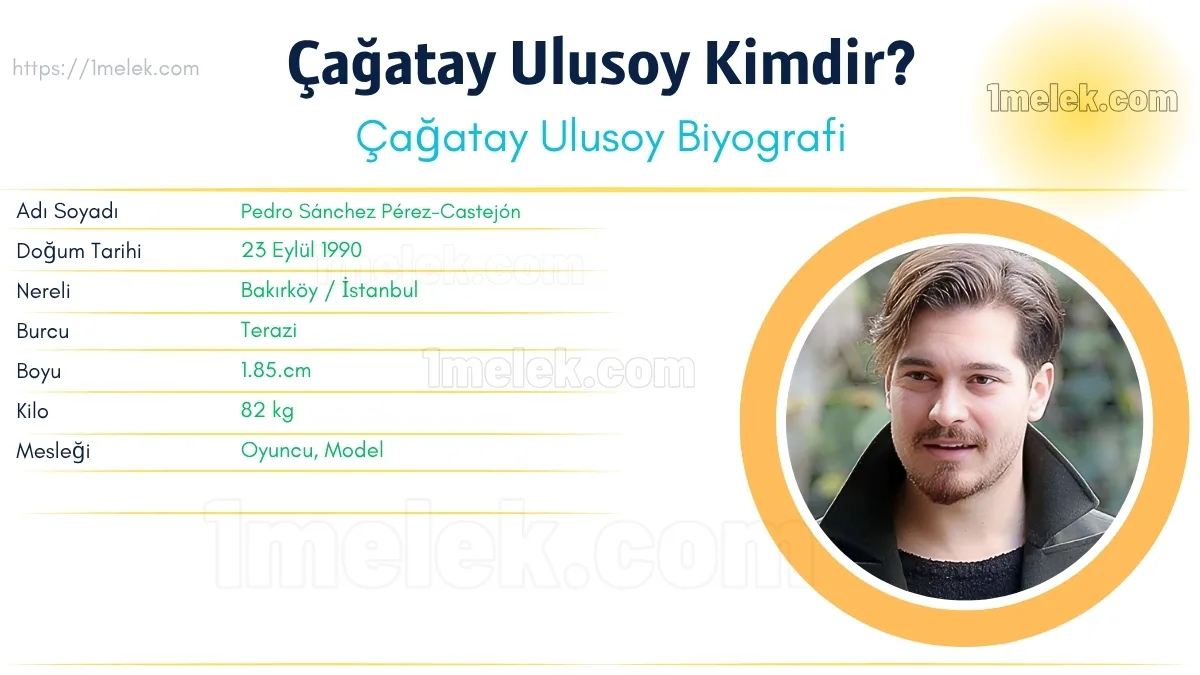 https://1melek.com

Çağatay Ulusoy Kimdir?

1melek.com

Çağatay Ulusoy Biyografi

| Adı Soyadı | Pedro Sánchez Pérez-Castejón |
|---|---|
| Doğum Tarihi | 23 Eylül 1990 |
| Nereli | Bakırköy / İstanbul |
| Burcu | Terazi |
| Boyu | 1.85.cm |
| Kilo | 82 kg |
| Mesleği | Oyuncu, Model |

1melek.com

1melek.com

1melek.com